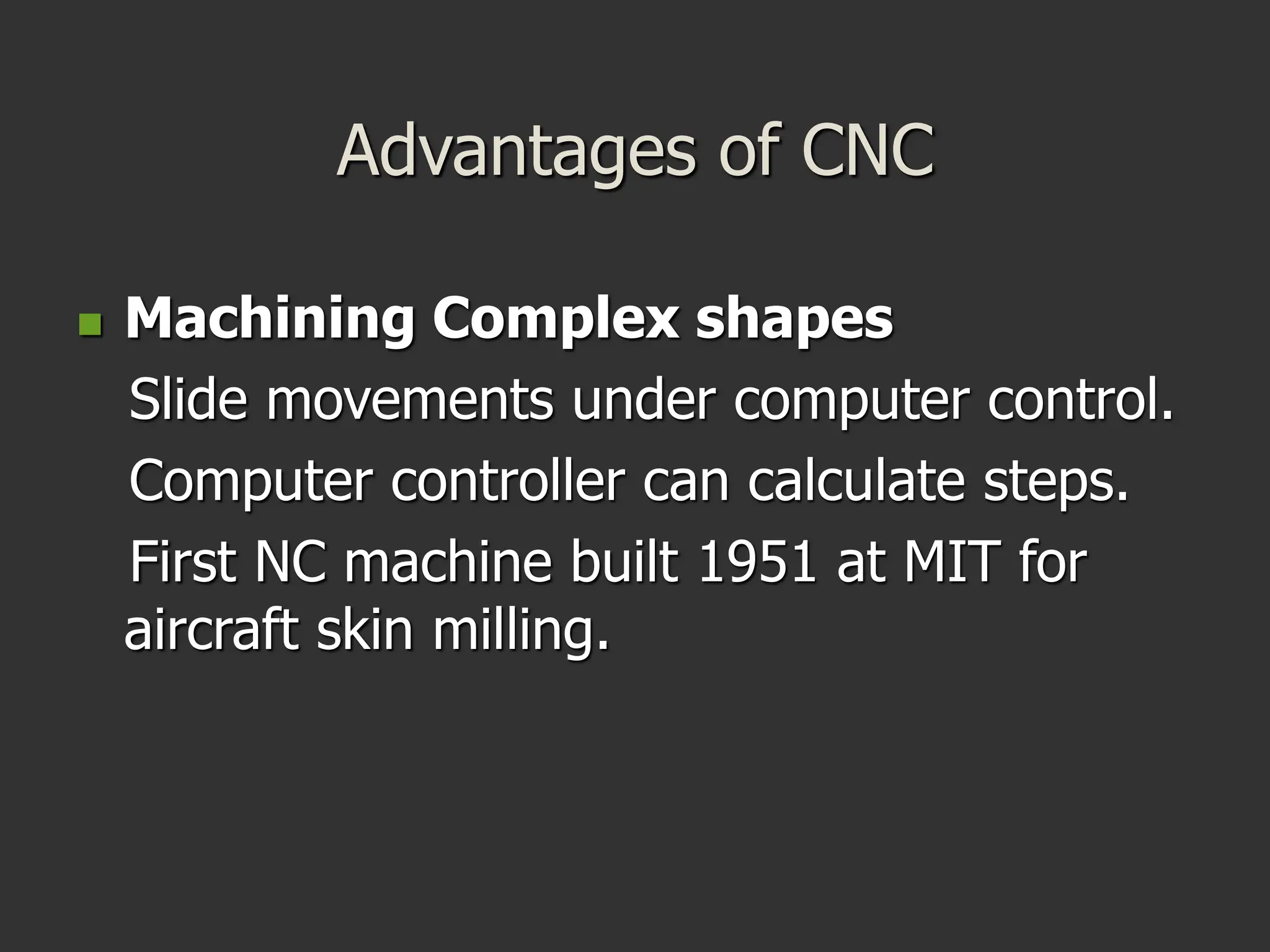 Advantages of CNC

Machining Complex shapes

Slide movements under computer control.

Computer controller can calculate steps.

First NC machine built 1951 at MIT for aircraft skin milling.